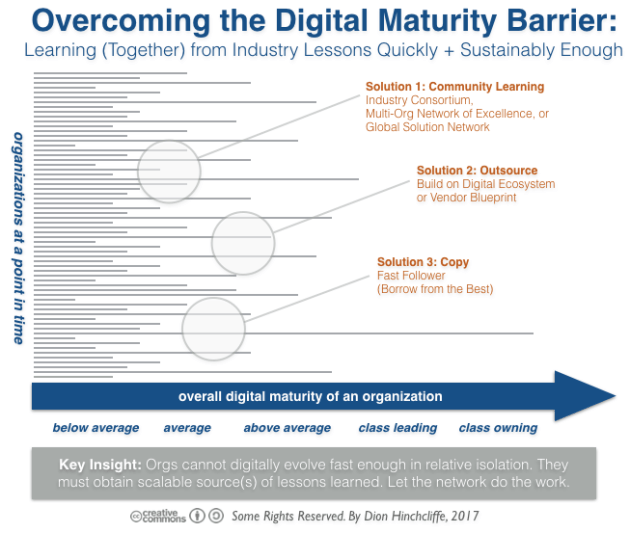 Overcoming the Digital Maturity Barrier:
Learning (Together) from Industry Lessons Quickly + Sustainably Enough

organizations at a point in time

Solution 1: Community Learning
Industry Consortium,
Multi-Org Network of Excellence, or
Global Solution Network

Solution 2: Outsource
Build on Digital Ecosystem
or Vendor Blueprint

Solution 3: Copy
Fast Follower
(Borrow from the Best)

overall digital maturity of an organization

below average average above average class leading class owning

Key Insight: Orgs cannot digitally evolve fast enough in relative isolation. They must obtain scalable source(s) of lessons learned. Let the network do the work.

creative commons Some Rights Reserved. By Dion Hinchcliffe, 2017